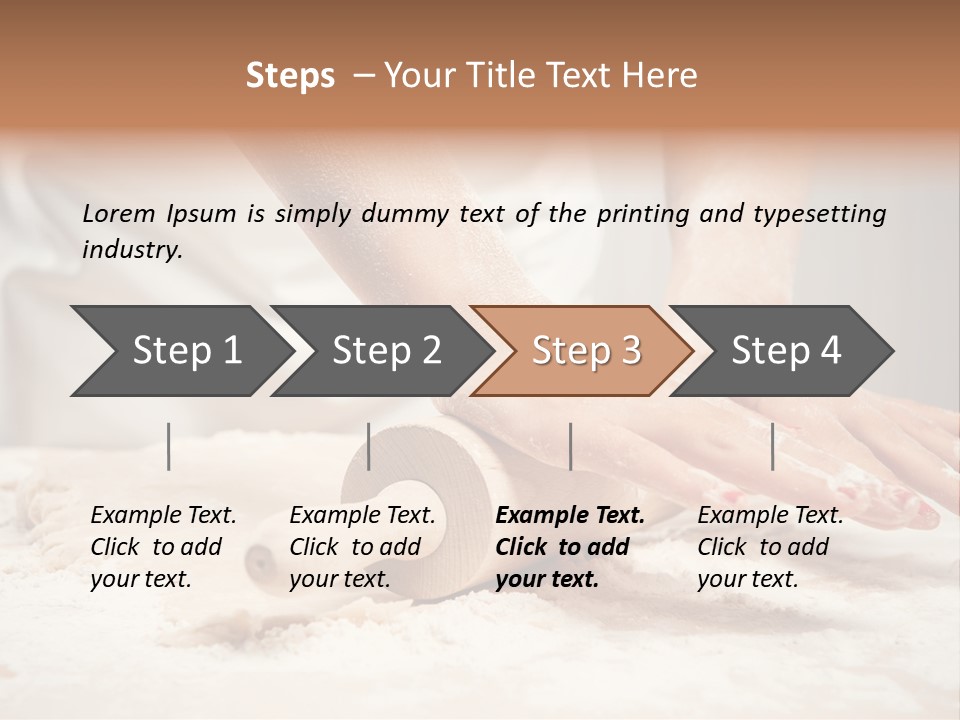 Steps – Your Title Text Here

Lorem Ipsum is simply dummy text of the printing and typesetting industry.

Step 1

Step 2

Step 3

Step 4

Example Text. Click to add your text.

Example Text. Click to add your text.

Example Text. Click to add your text.

Example Text. Click to add your text.